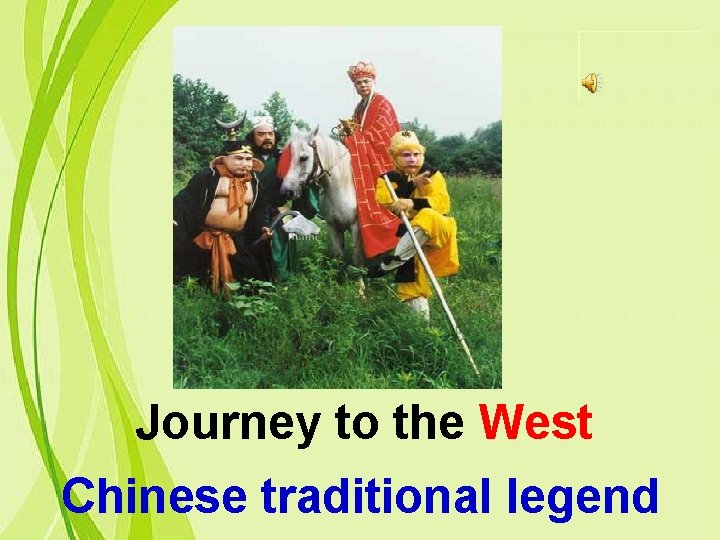 Journey to the West

Chinese traditional legend